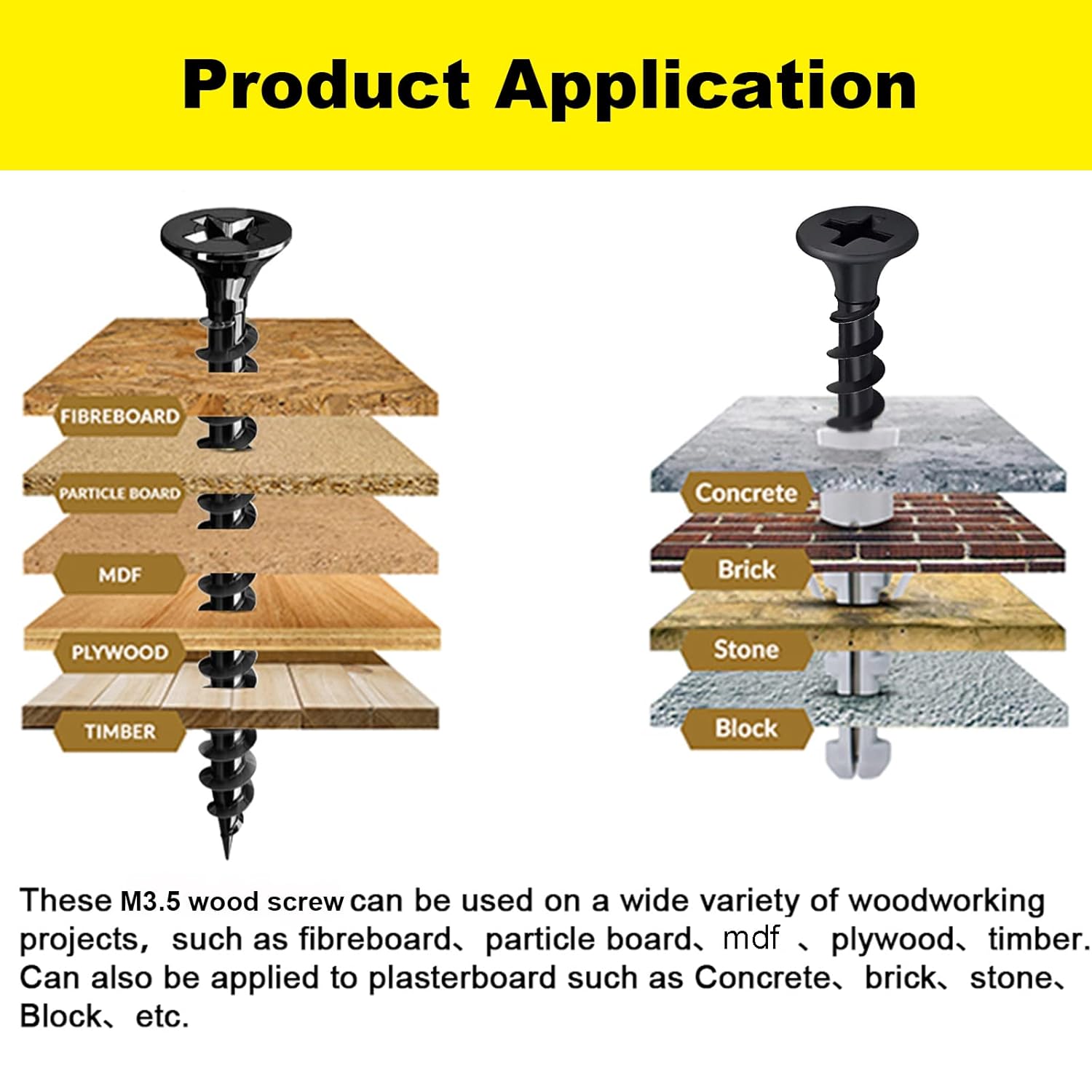 Product Application

FIBREBOARD
PARTICLE BOARD
MDF
PLYWOOD
TIMBER

Concrete
Brick
Stone
Block

These M3.5 wood screw can be used on a wide variety of woodworking projects， such as fibreboard、particle board、mdf 、plywood、timber. Can also be applied to plasterboard such as Concrete、brick、stone、Block、etc.